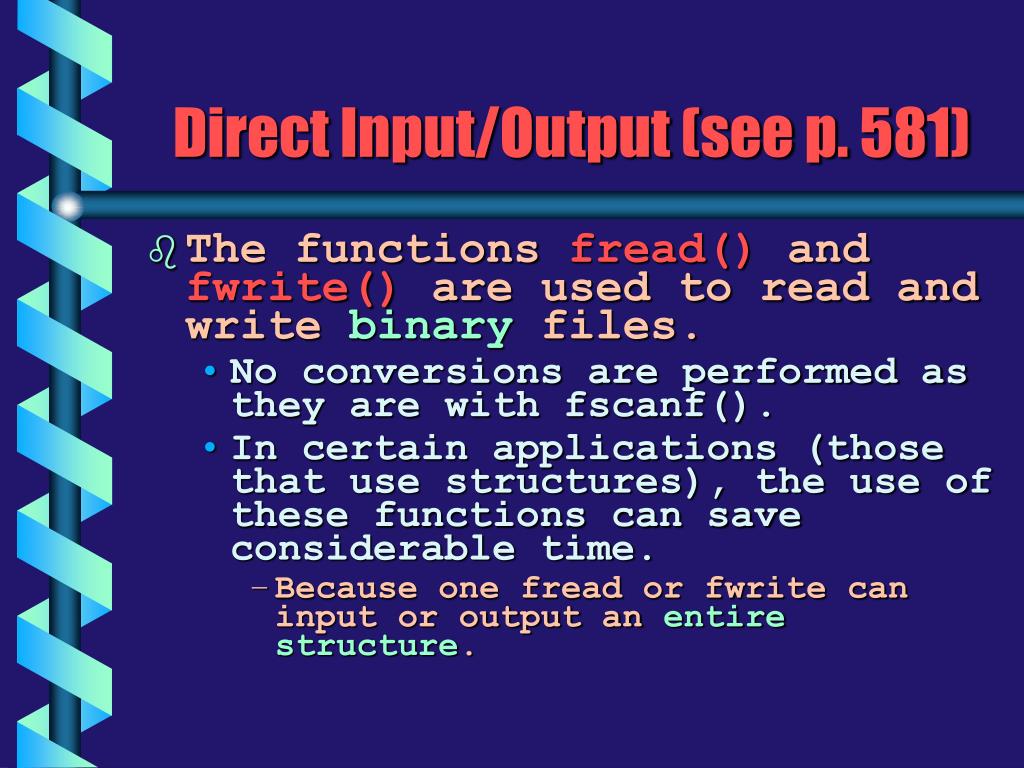 Direct Input/Output (see p. 581)

The functions fread() and fwrite() are used to read and write binary files.

• No conversions are performed as they are with fscanf().

• In certain applications (those that use structures), the use of these functions can save considerable time.

– Because one fread or fwrite can input or output an entire structure.